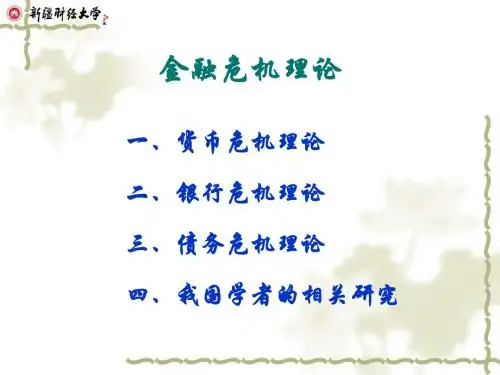 新疆财经大学

金融危机理论

一、货币危机理论

二、银行危机理论

三、债务危机理论

四、我国学者的相关研究